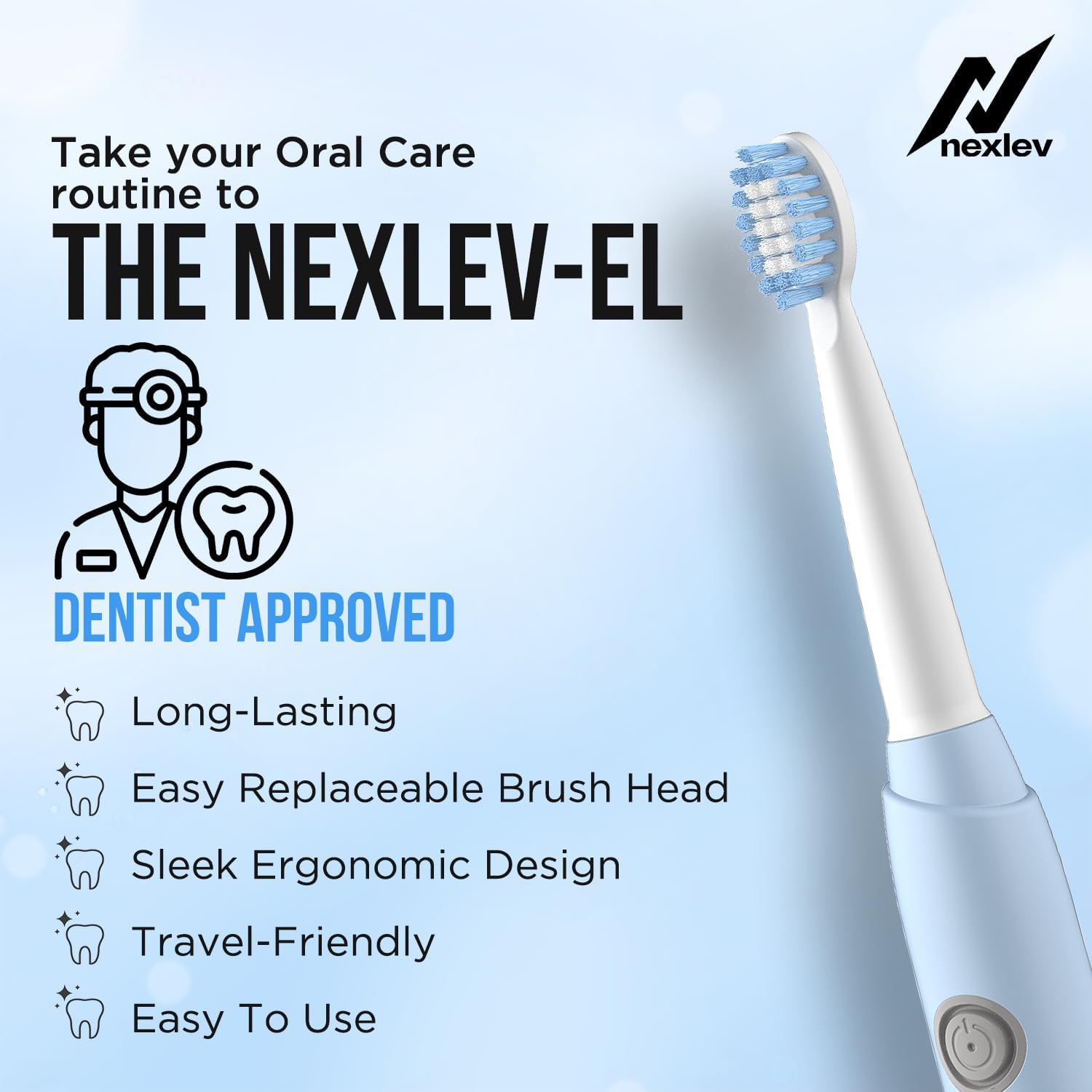 nexlev

Take your Oral Care routine to

THE NEXLEV-EL

DENTIST APPROVED

Long-Lasting

Easy Replaceable Brush Head

Sleek Ergonomic Design

Travel-Friendly

Easy To Use